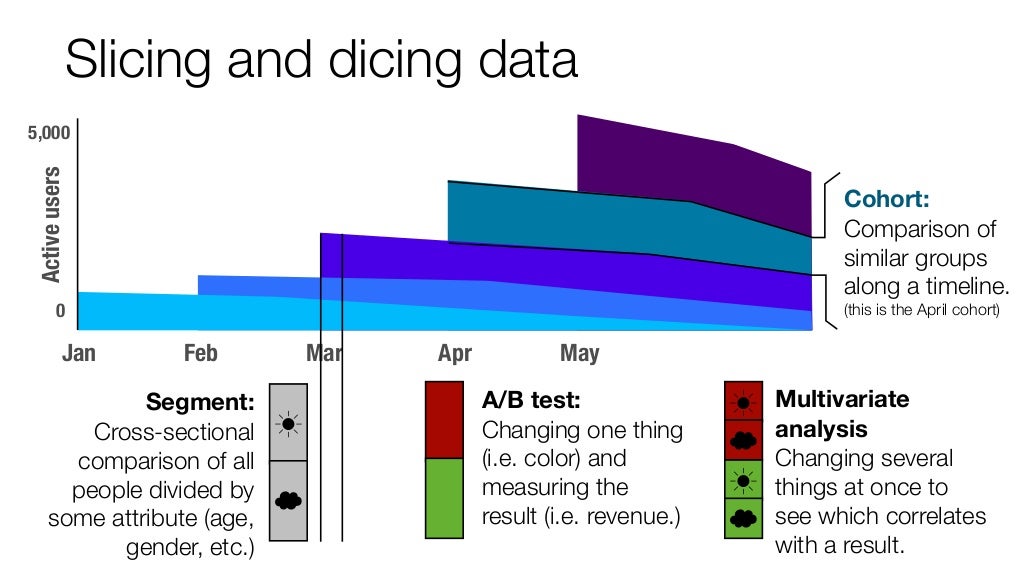 Slicing and dicing data

5,000

Active users

0

Jan

Feb

Mar

Apr

May

Cohort:
Comparison of similar groups along a timeline.
(this is the April cohort)

Segment:
Cross-sectional comparison of all people divided by some attribute (age, gender, etc.)

A/B test:
Changing one thing (i.e. color) and measuring the result (i.e. revenue.)

Multivariate analysis
Changing several things at once to see which correlates with a result.